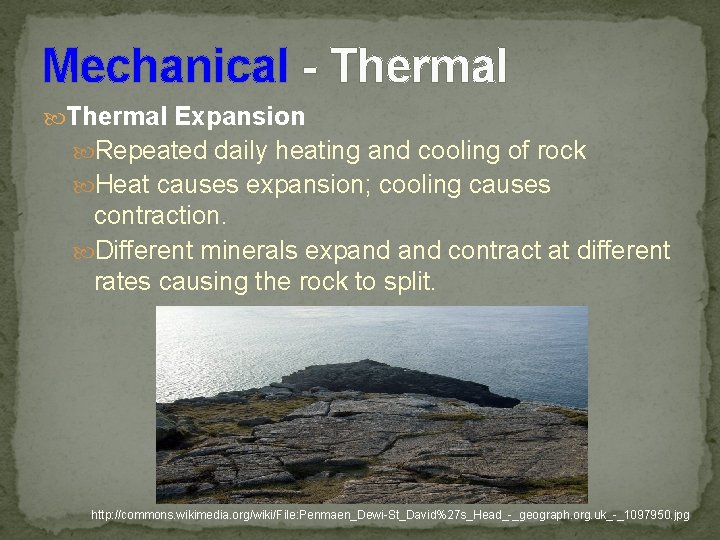 Mechanical - Thermal

Thermal Expansion

Repeated daily heating and cooling of rock

Heat causes expansion; cooling causes contraction.

Different minerals expand and contract at different rates causing the rock to split.

http://commons.wikimedia.org/wiki/File:Penmaen_Dewi-St_David%27s_Head_-_geograph.org.uk_-_1097950.jpg